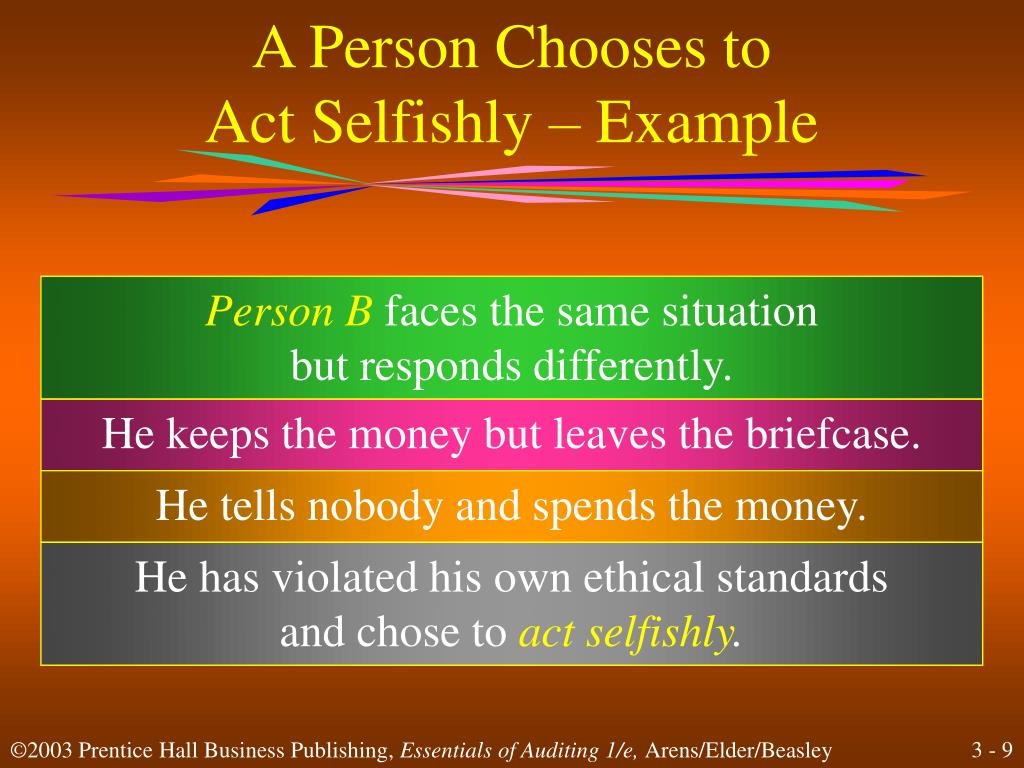 A Person Chooses to Act Selfishly – Example

Person B faces the same situation but responds differently.

He keeps the money but leaves the briefcase.

He tells nobody and spends the money.

He has violated his own ethical standards and chose to act selfishly.

©2003 Prentice Hall Business Publishing, Essentials of Auditing 1/e, Arens/Elder/Beasley

3 - 9